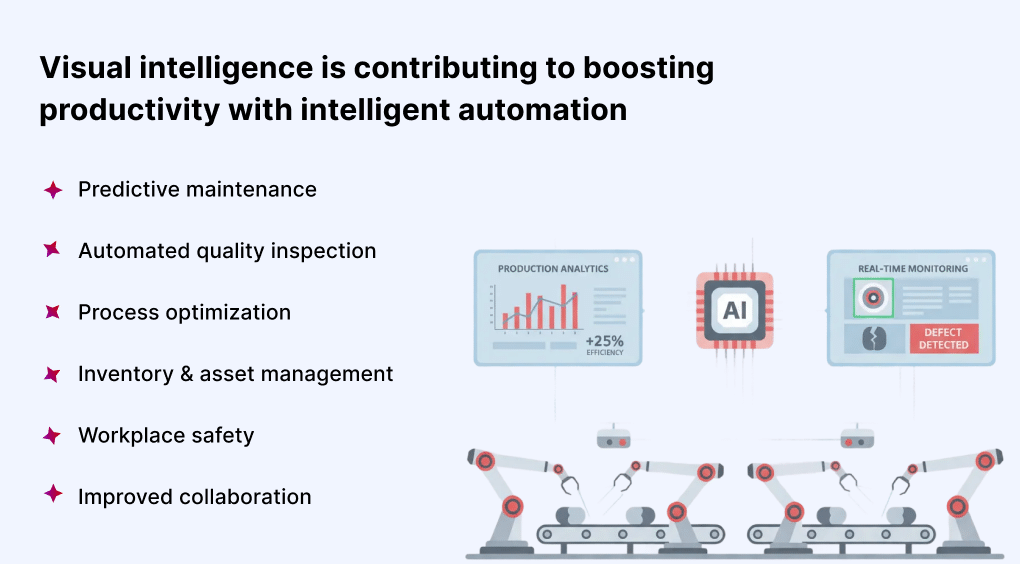 Visual intelligence is contributing to boosting productivity with intelligent automation

Predictive maintenance

Automated quality inspection

Process optimization

Inventory & asset management

Workplace safety

Improved collaboration

PRODUCTION ANALYTICS

+25%
EFFICIENCY

AI

REAL-TIME MONITORING

DEFECT DETECTED